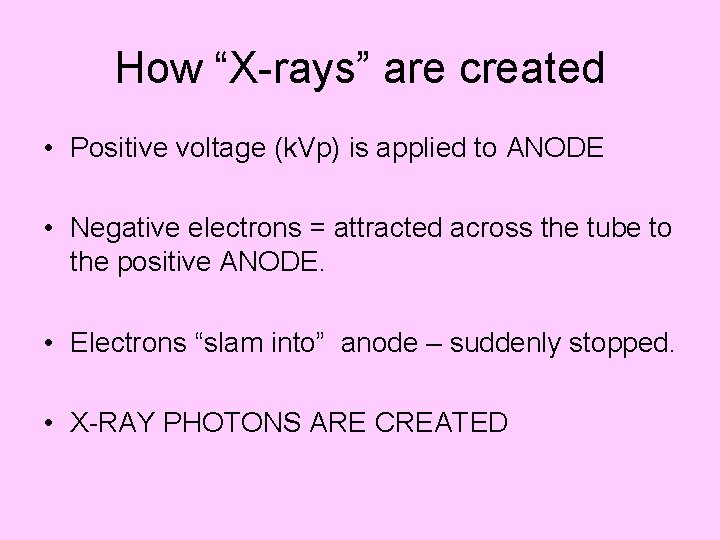 How “X-rays” are created

• Positive voltage (kVp) is applied to ANODE

• Negative electrons = attracted across the tube to the positive ANODE.

• Electrons “slam into” anode – suddenly stopped.

• X-RAY PHOTONS ARE CREATED